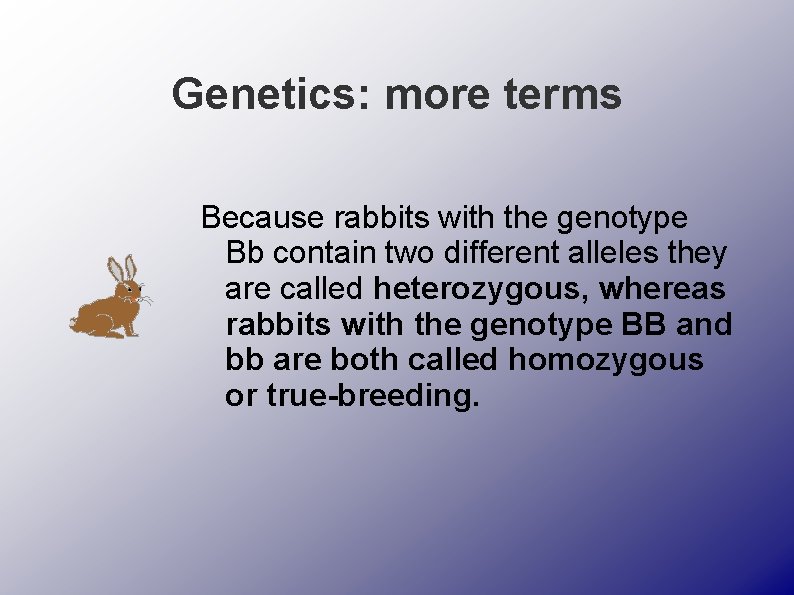 Genetics: more terms

Because rabbits with the genotype Bb contain two different alleles they are called heterozygous, whereas rabbits with the genotype BB and bb are both called homozygous or true-breeding.